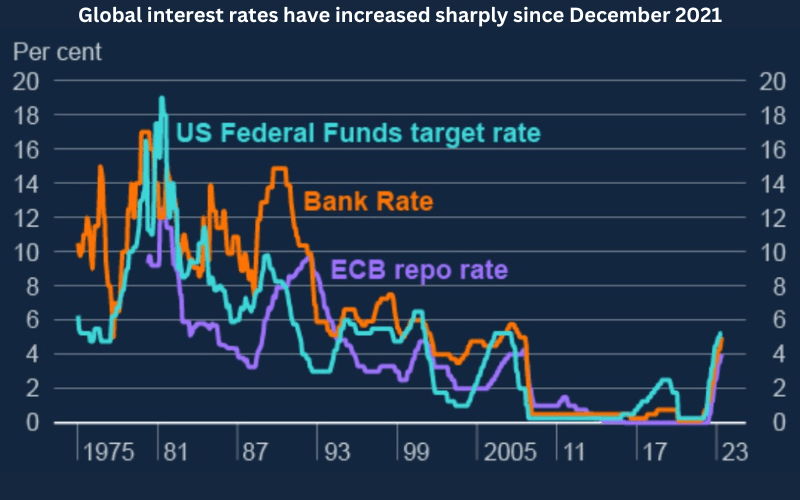 Global interest rates have increased sharply since December 2021

Per cent

20
18
16
14
12
10
8
6
4
2
0

20
18
16
14
12
10
8
6
4
2
0

US Federal Funds target rate

Bank Rate

ECB repo rate

1975 81 87 93 99 2005 11 17 23